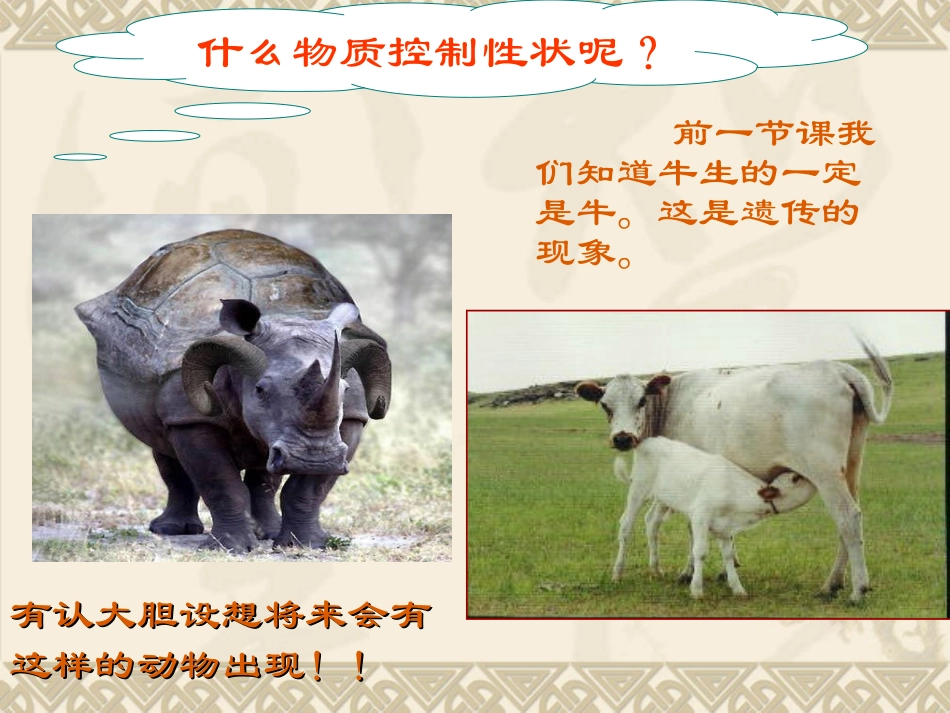 什么物质控制性状呢？

前一节课我们知道牛生的一定是牛。这是遗传的现象。

有认大胆设想将来会有这样的动物出现！！